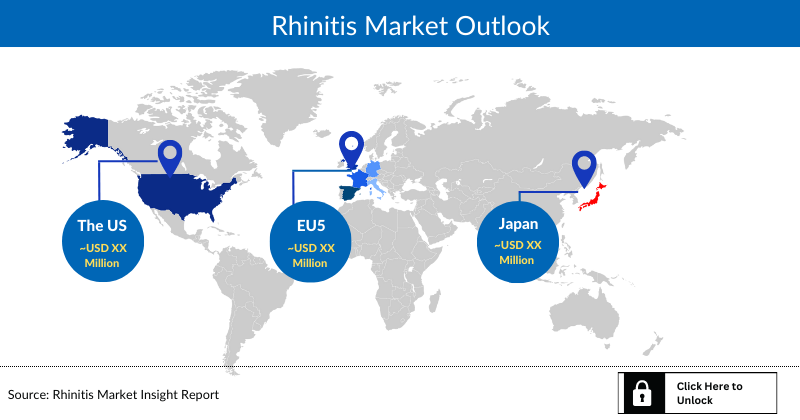 Rhinitis Market Outlook

The US
~USD XX Million

EU5
~USD XX Million

Japan
~USD XX Million

Source: Rhinitis Market Insight Report

Click Here to Unlock